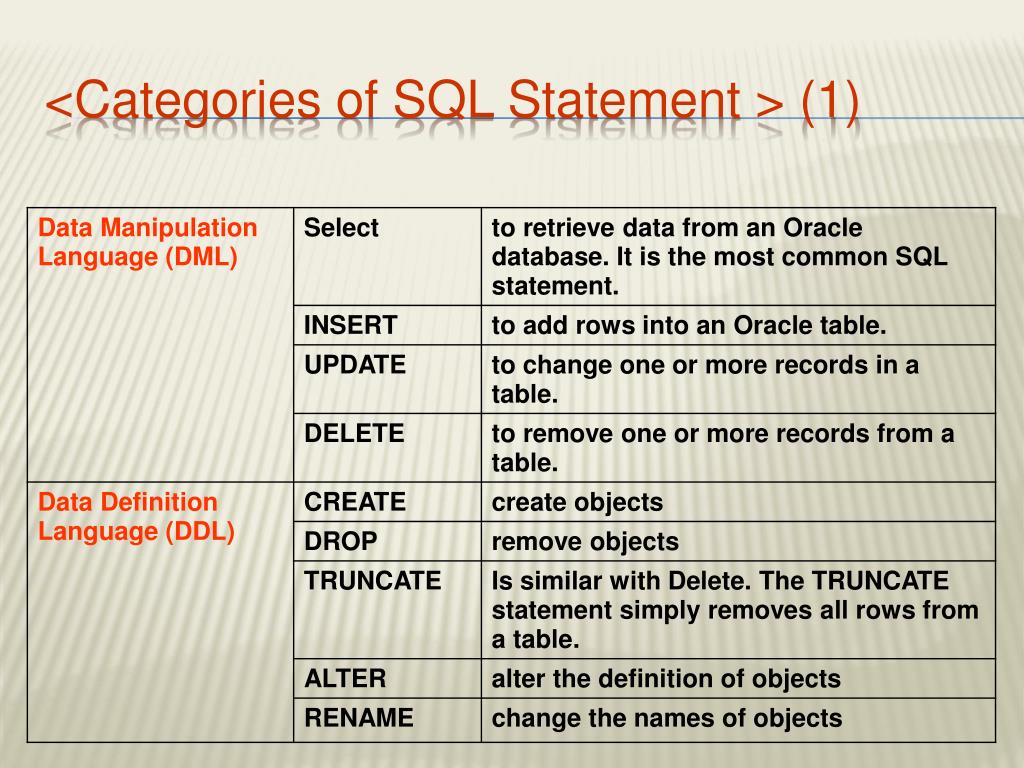 <Categories of SQL Statement > (1)

| Data Manipulation Language (DML) | Select | to retrieve data from an Oracle database. It is the most common SQL statement. |
|---|---|---|
| | INSERT | to add rows into an Oracle table. |
| | UPDATE | to change one or more records in a table. |
| | DELETE | to remove one or more records from a table. |
| Data Definition Language (DDL) | CREATE | create objects |
| | DROP | remove objects |
| | TRUNCATE | Is similar with Delete. The TRUNCATE statement simply removes all rows from a table. |
| | ALTER | alter the definition of objects |
| | RENAME | change the names of objects |